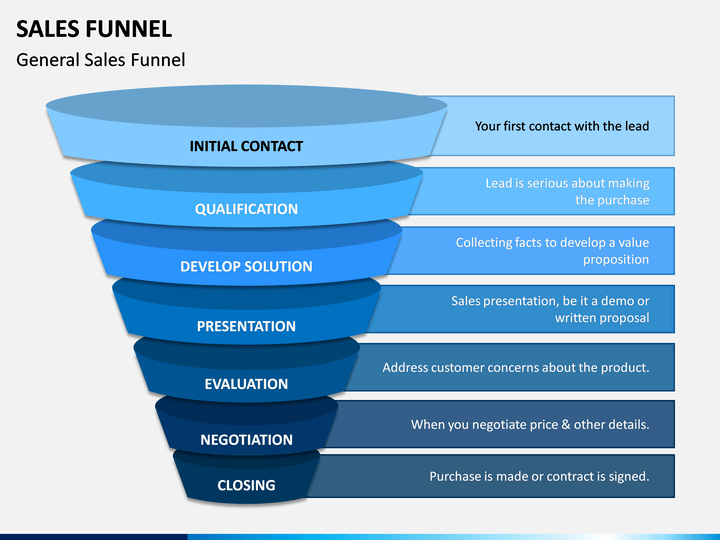 SALES FUNNEL

General Sales Funnel

INITIAL CONTACT

Your first contact with the lead

QUALIFICATION

Lead is serious about making the purchase

DEVELOP SOLUTION

Collecting facts to develop a value proposition

PRESENTATION

Sales presentation, be it a demo or written proposal

EVALUATION

Address customer concerns about the product.

NEGOTIATION

When you negotiate price & other details.

CLOSING

Purchase is made or contract is signed.